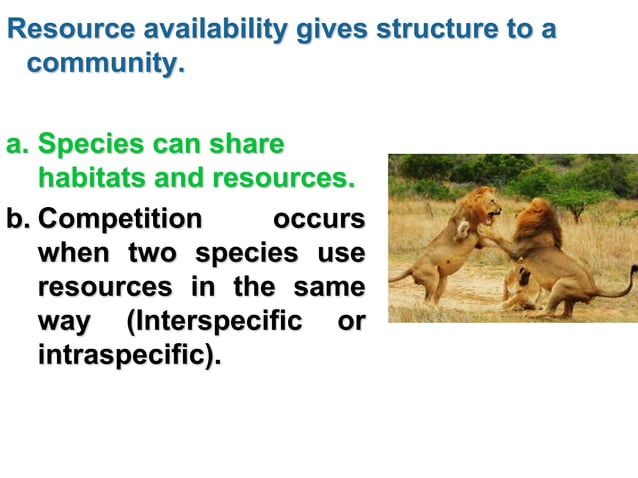 Resource availability gives structure to a community.

a. Species can share habitats and resources.

b. Competition occurs when two species use resources in the same way (Interspecific or intraspecific).